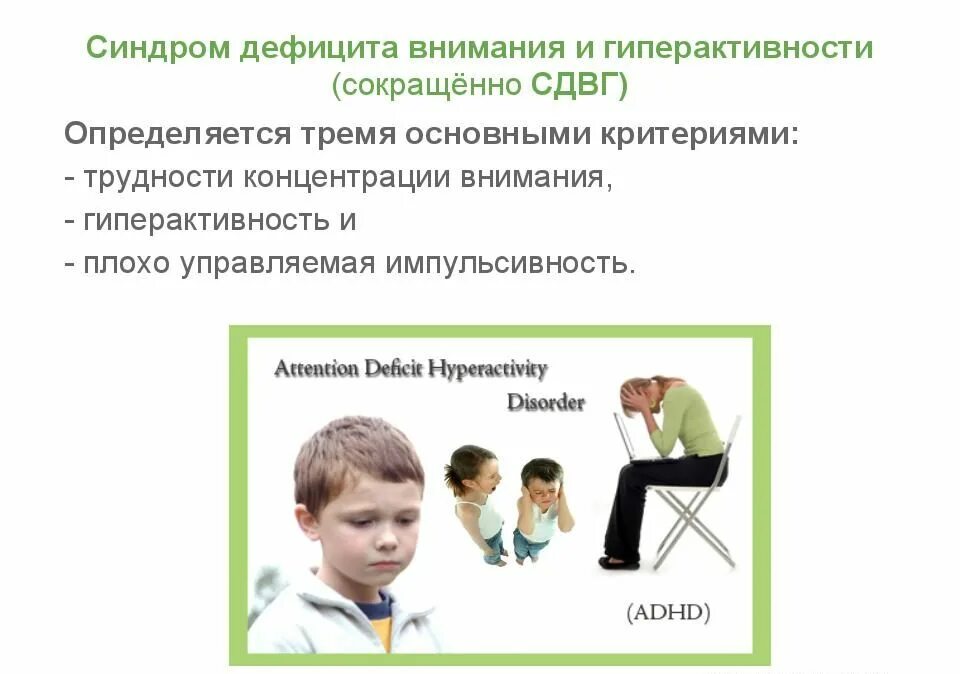 Синдром дефицита внимания и гиперактивности (сокращённо СДВГ)

Определяется тремя основными критериями:
- трудности концентрации внимания,
- гиперактивность и
- плохо управляемая импульсивность.

Attention Deficit Hyperactivity Disorder

(ADHD)